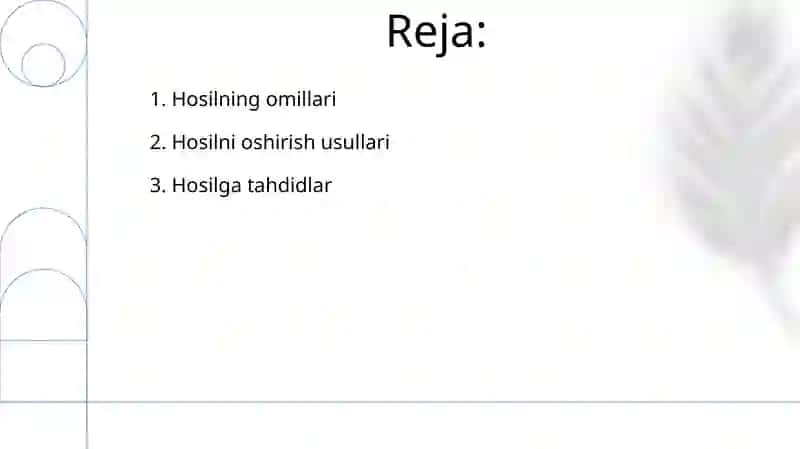 Reja:

1. Hosilning omillari

2. Hosilni oshirish usullari

3. Hosilga tahdidlar